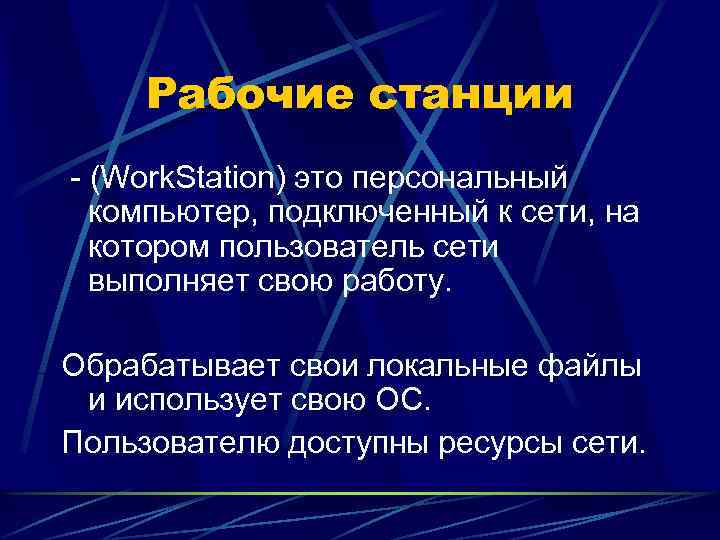 Рабочие станции

- (WorkStation) это персональный компьютер, подключенный к сети, на котором пользователь сети выполняет свою работу.

Обрабатывает свои локальные файлы и использует свою ОС.

Пользователю доступны ресурсы сети.